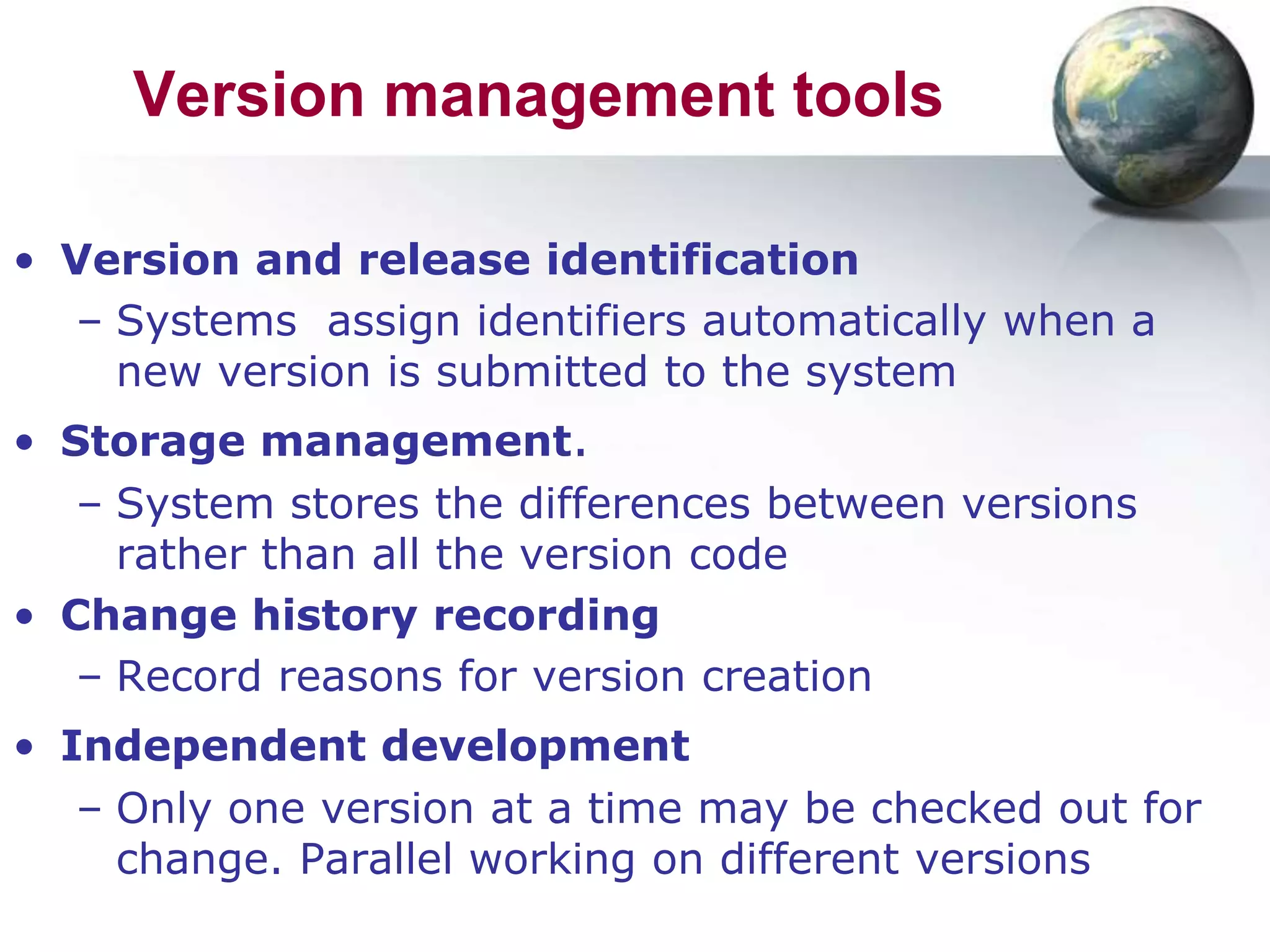 Version management tools

• Version and release identification
– Systems assign identifiers automatically when a new version is submitted to the system

• Storage management.
– System stores the differences between versions rather than all the version code

• Change history recording
– Record reasons for version creation

• Independent development
– Only one version at a time may be checked out for change. Parallel working on different versions